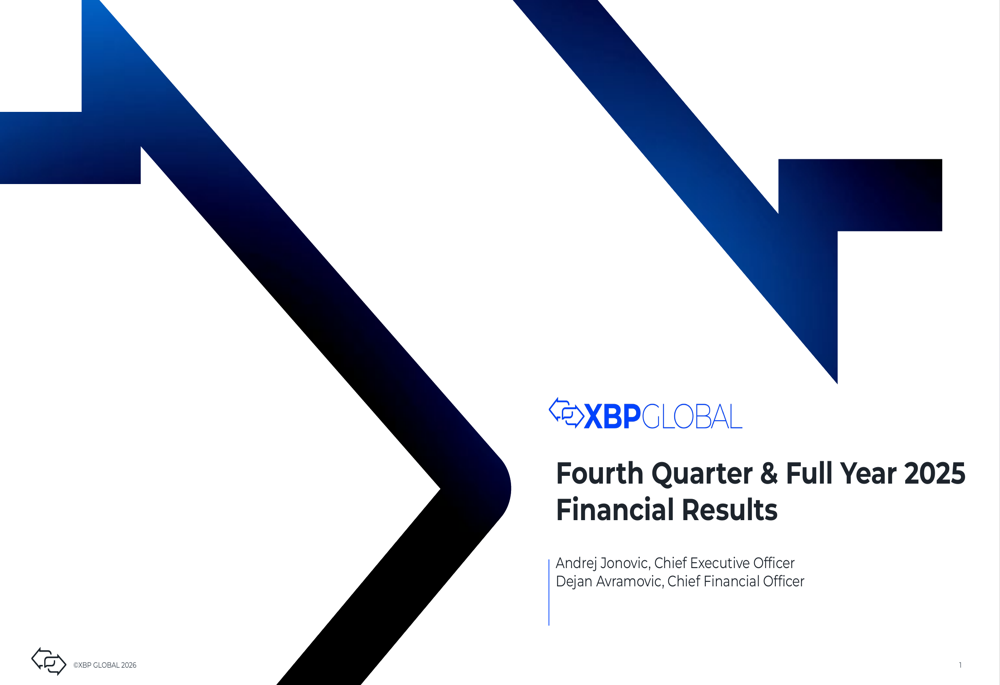 XBPGLOBAL

Fourth Quarter & Full Year 2025 Financial Results

Andrej Jonovic, Chief Executive Officer
Dejan Avramovic, Chief Financial Officer

©XBP GLOBAL 2026

1